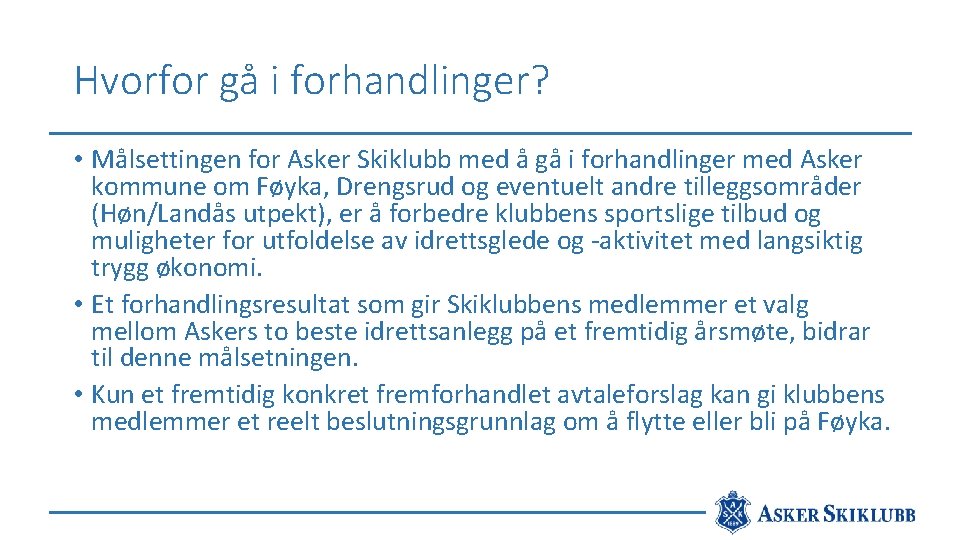 Hvorfor gå i forhandlinger?

• Målsettingen for Asker Skiklubb med å gå i forhandlinger med Asker kommune om Føyka, Drengsrud og eventuelt andre tilleggsområder (Høn/Landås utpekt), er å forbedre klubbens sportslige tilbud og muligheter for utfoldelse av idrettsglede og -aktivitet med langsiktig trygg økonomi.
• Et forhandlingsresultat som gir Skiklubbens medlemmer et valg mellom Askers to beste idrettsanlegg på et fremtidig årsmøte, bidrar til denne målsetningen.
• Kun et fremtidig konkret fremforhandlet avtaleforslag kan gi klubbens medlemmer et reelt beslutningsgrunnlag om å flytte eller bli på Føyka.

ASKER SKIKLUBB